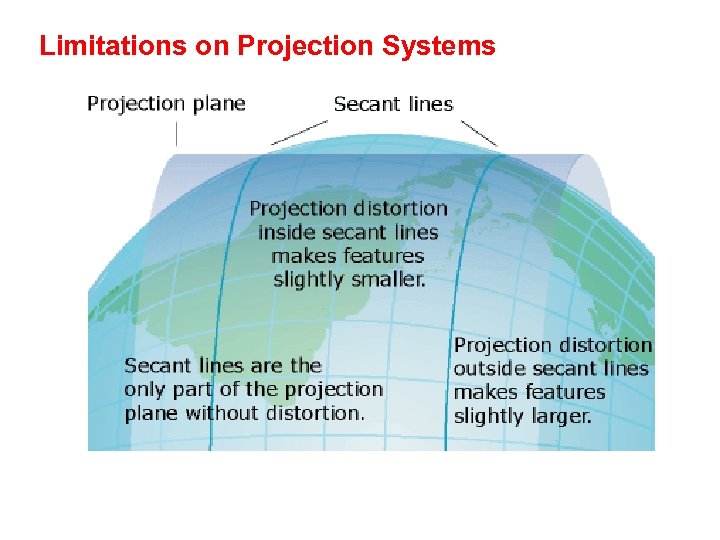 Limitations on Projection Systems

Projection plane

Secant lines

Projection distortion inside secant lines makes features slightly smaller.

Secant lines are the only part of the projection plane without distortion.

Projection distortion outside secant lines makes features slightly larger.